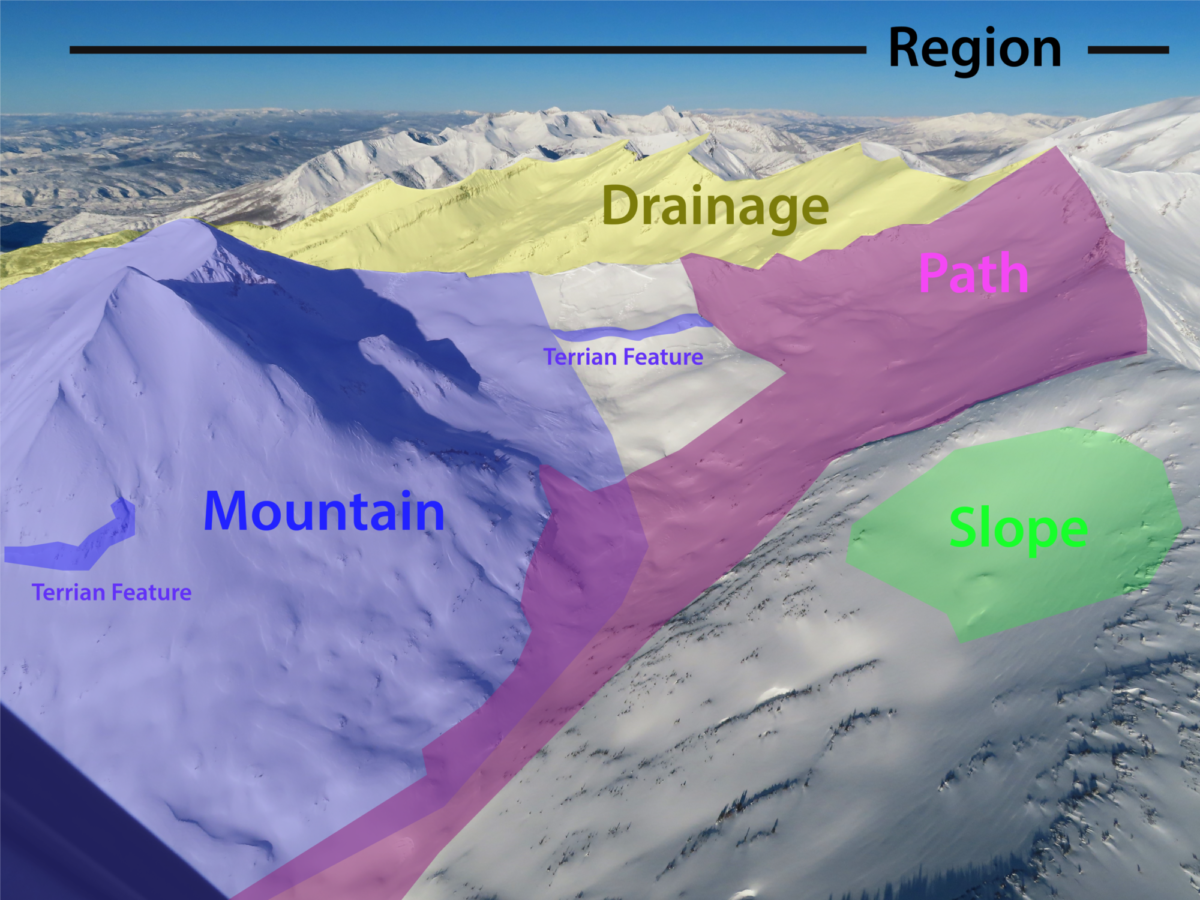 Region

Drainage

Path

Terrian Feature

Mountain

Slope

Terrian Feature